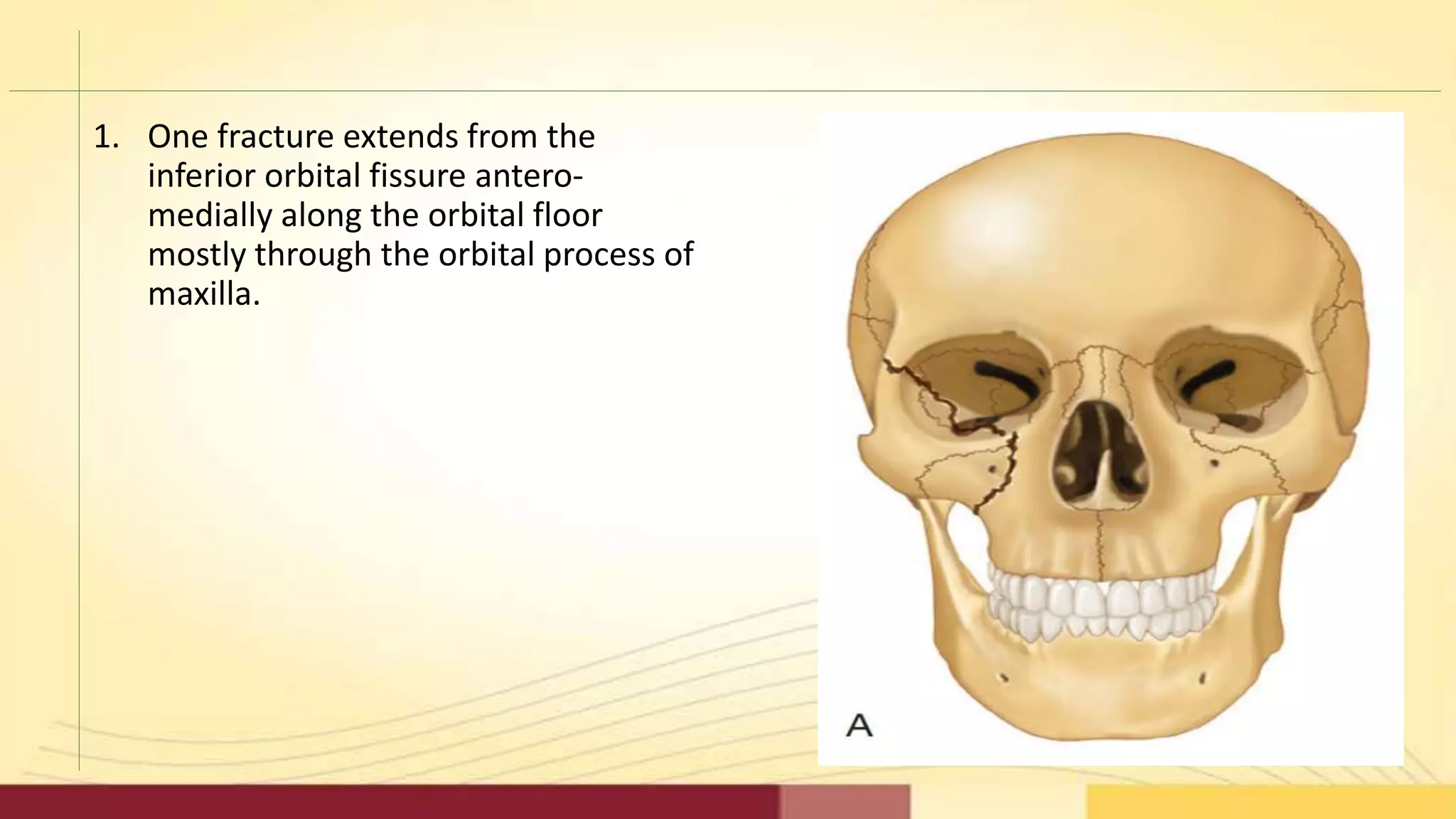 1. One fracture extends from the inferior orbital fissure antero-medially along the orbital floor mostly through the orbital process of maxilla.

A